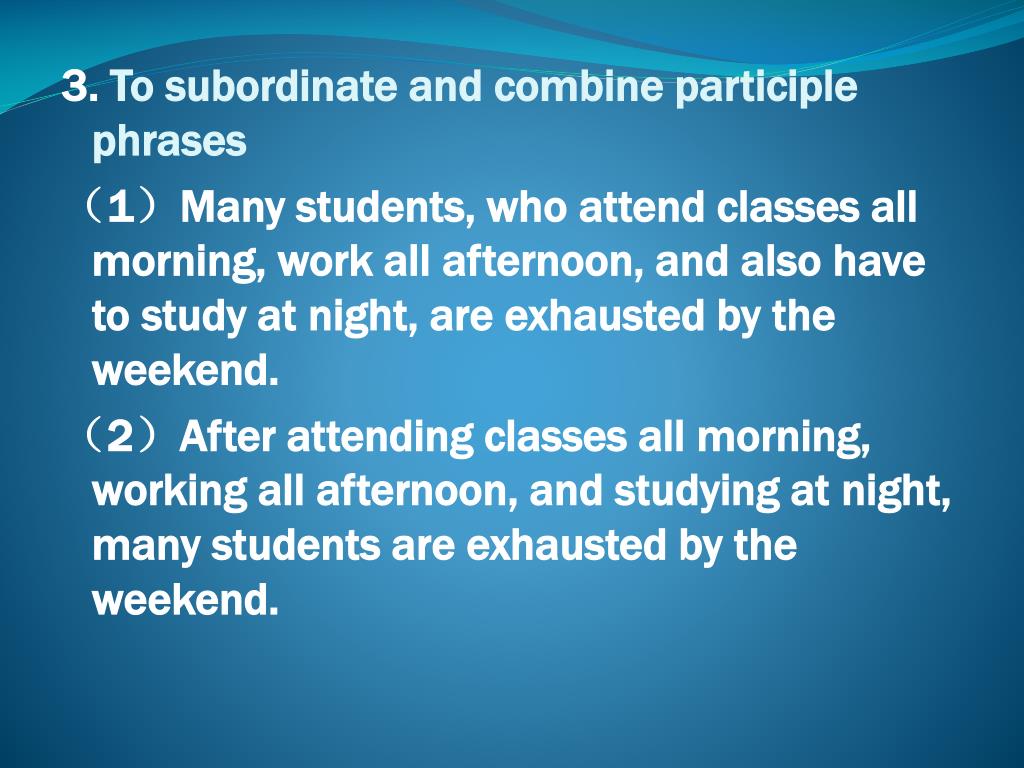 3. To subordinate and combine participle phrases

（1）Many students, who attend classes all morning, work all afternoon, and also have to study at night, are exhausted by the weekend.

（2）After attending classes all morning, working all afternoon, and studying at night, many students are exhausted by the weekend.